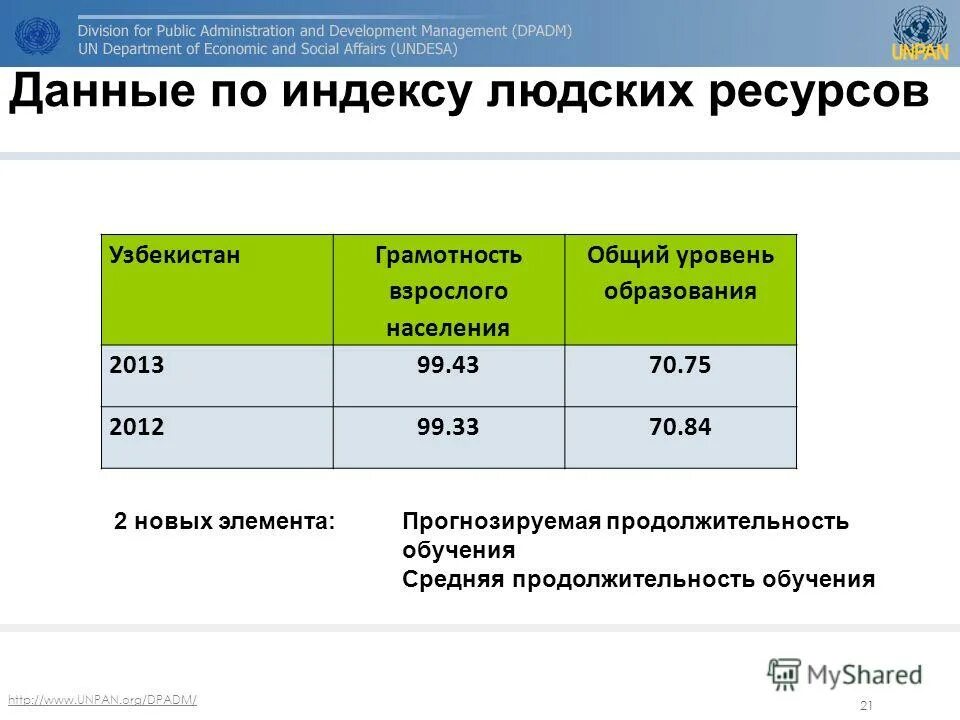 Division for Public Administration and Development Management (DPADM)
UN Department of Economic and Social Affairs (UNDESA)

UNPAN

Данные по индексу людских ресурсов

| Узбекистан | Грамотность взрослого населения | Общий уровень образования |
|---|---|---|
| 2013 | 99.43 | 70.75 |
| 2012 | 99.33 | 70.84 |

2 новых элемента:

Прогнозируемая продолжительность обучения
Средняя продолжительность обучения

MyShared

http://www.UNPAN.org/DPADM/

21